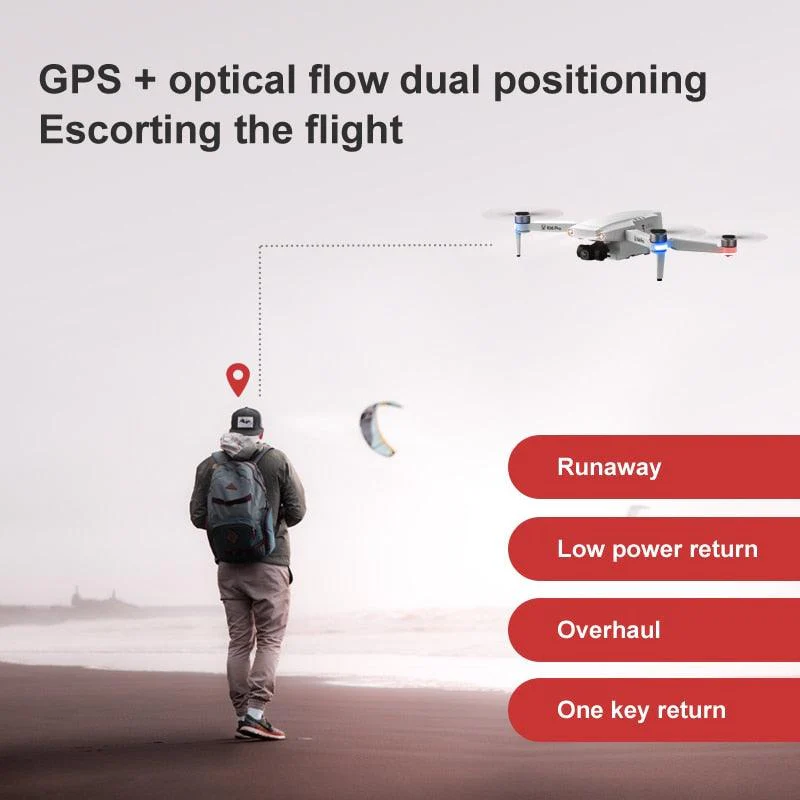 GPS + optical flow dual positioning
Escorting the flight

Runaway

Low power return

Overhaul

One key return